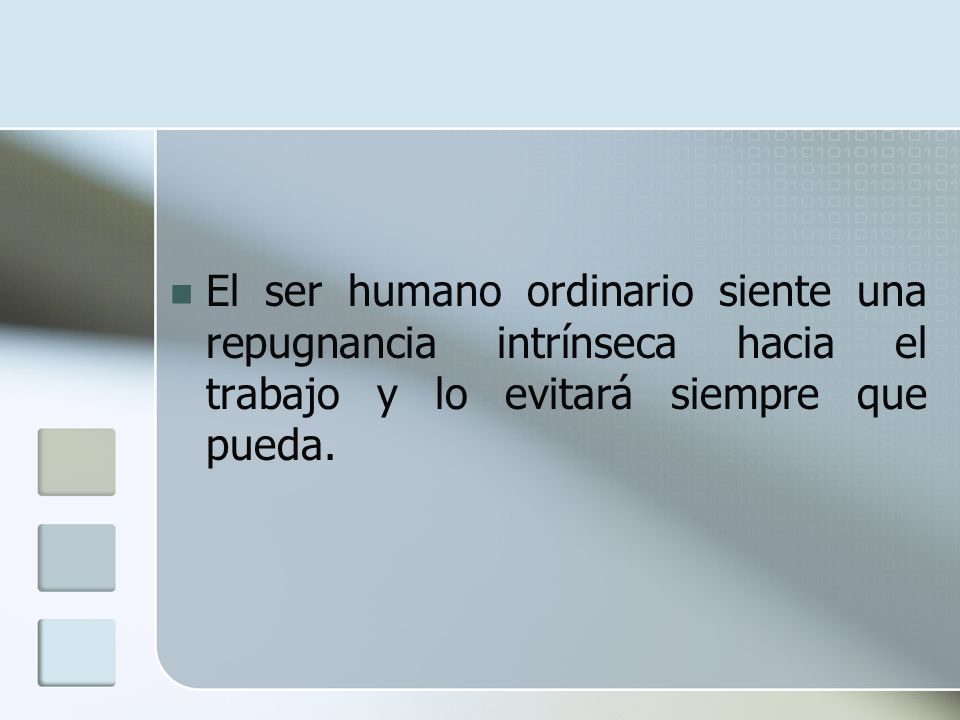 El ser humano ordinario siente una repugnancia intrínseca hacia el trabajo y lo evitará siempre que pueda.